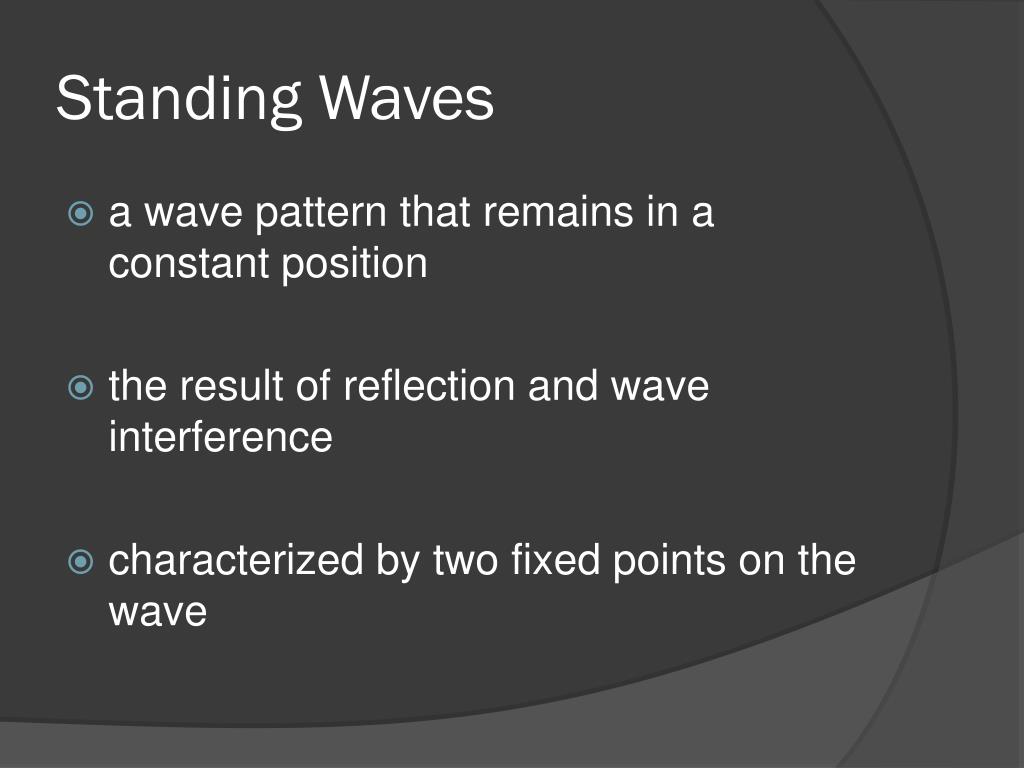 Standing Waves

a wave pattern that remains in a constant position

the result of reflection and wave interference

characterized by two fixed points on the wave